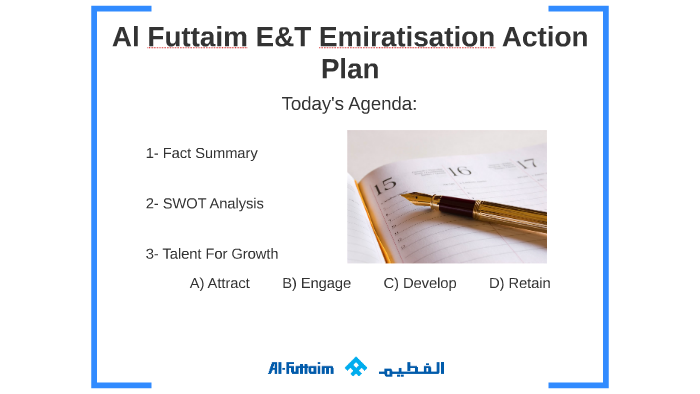 Al Futtaim E&T Emiratisation Action Plan

Today's Agenda:

1- Fact Summary

2- SWOT Analysis

3- Talent For Growth

A) Attract B) Engage C) Develop D) Retain

15 16 17

Al-Futtaim الفطيم